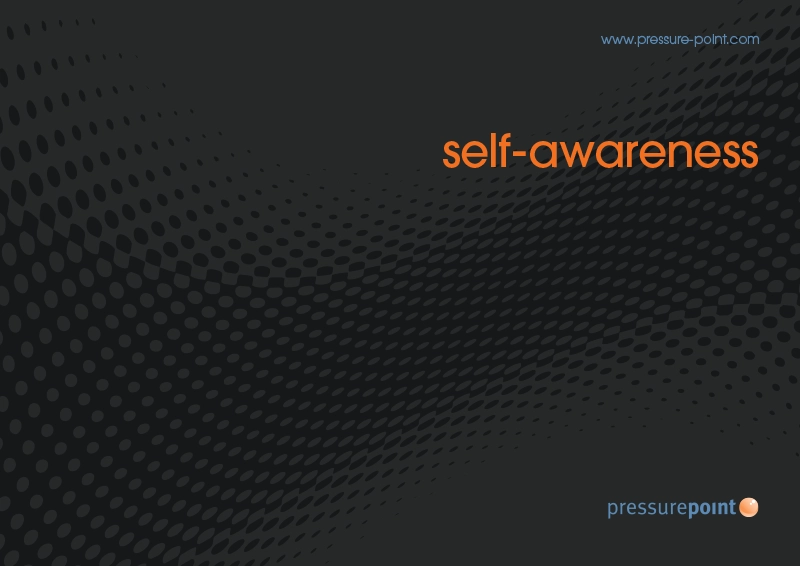 www.pressure-point.com

self-awareness

pressurepoint